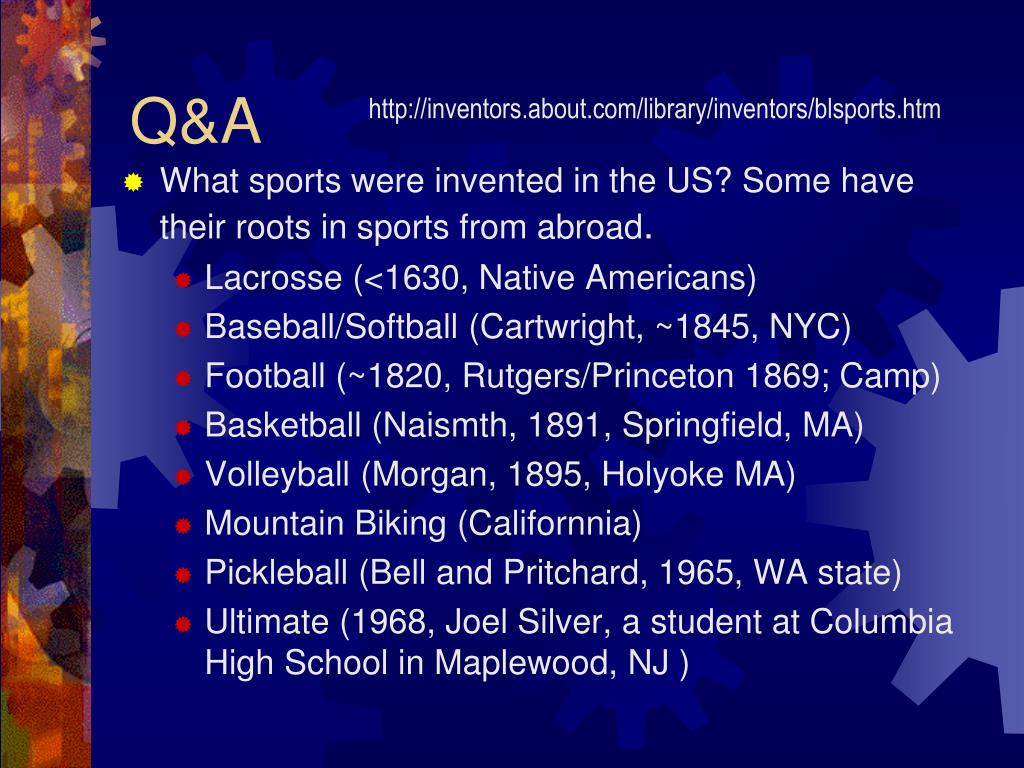 Q&A

http://inventors.about.com/library/inventors/blsports.htm

What sports were invented in the US? Some have their roots in sports from abroad.

Lacrosse (<1630, Native Americans)
Baseball/Softball (Cartwright, ~1845, NYC)
Football (~1820, Rutgers/Princeton 1869; Camp)
Basketball (Naismth, 1891, Springfield, MA)
Volleyball (Morgan, 1895, Holyoke MA)
Mountain Biking (Californnia)
Pickleball (Bell and Pritchard, 1965, WA state)
Ultimate (1968, Joel Silver, a student at Columbia High School in Maplewood, NJ )